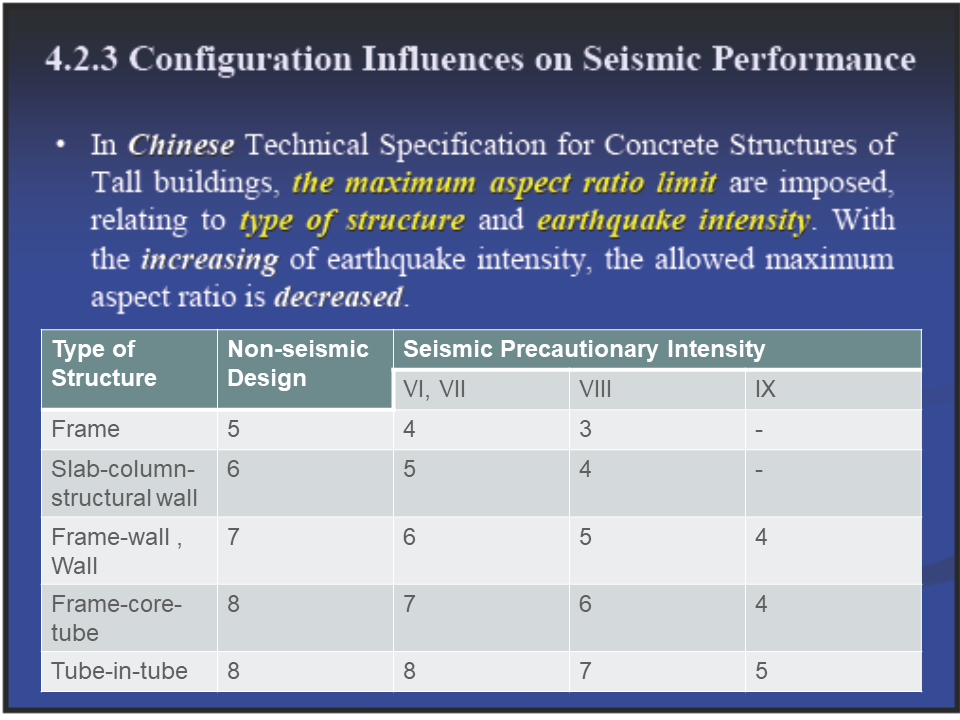 4.2.3 Configuration Influences on Seismic Performance

• In Chinese Technical Specification for Concrete Structures of Tall buildings, the maximum aspect ratio limit are imposed, relating to type of structure and earthquake intensity. With the increasing of earthquake intensity, the allowed maximum aspect ratio is decreased.

| Type of Structure | Non-seismic Design | Seismic Precautionary Intensity | | |
|---|---|---|---|---|
| | | VI, VII | VIII | IX |
| Frame | 5 | 4 | 3 | - |
| Slab-column-structural wall | 6 | 5 | 4 | - |
| Frame-wall , Wall | 7 | 6 | 5 | 4 |
| Frame-core-tube | 8 | 7 | 6 | 4 |
| Tube-in-tube | 8 | 8 | 7 | 5 |